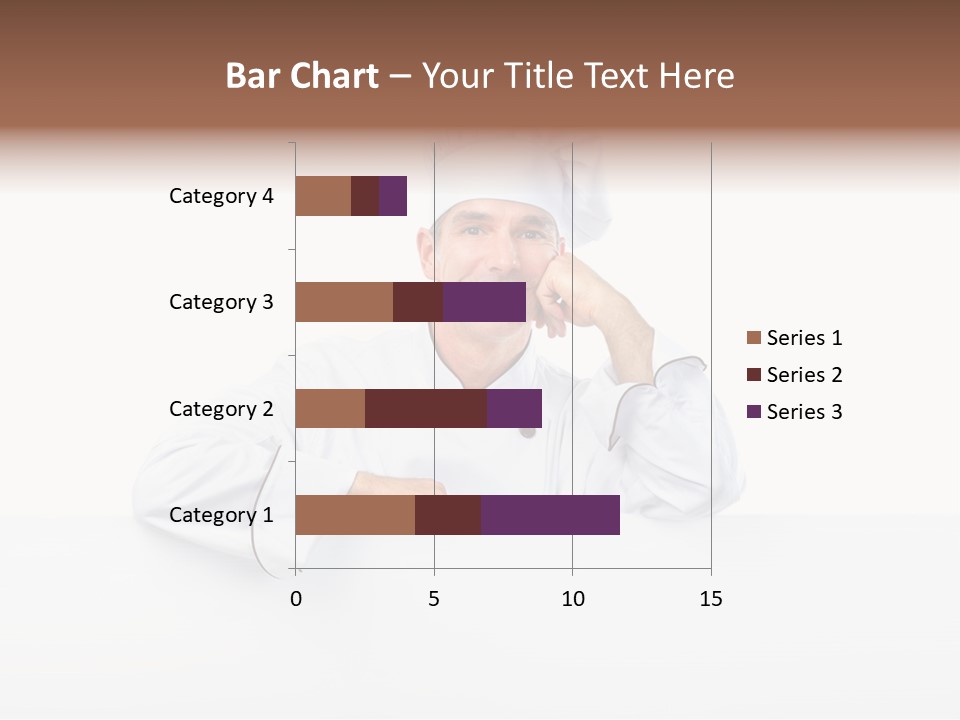 Bar Chart – Your Title Text Here

Category 4
Category 3
Category 2
Category 1

0
5
10
15

Series 1
Series 2
Series 3